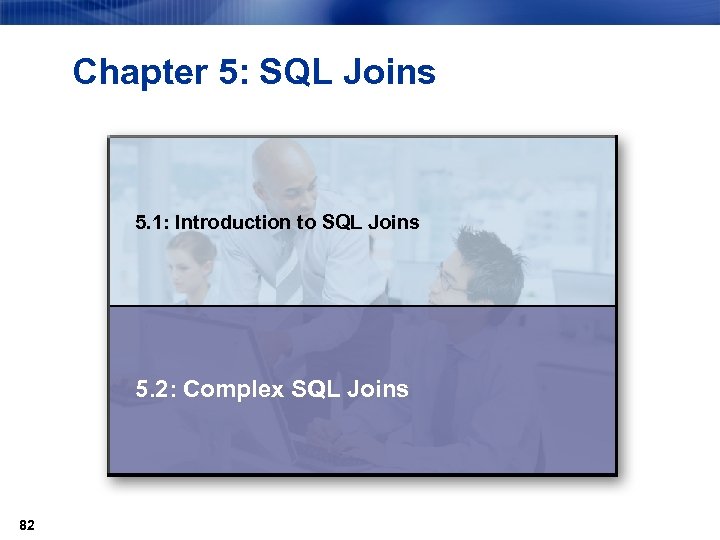 Chapter 5: SQL Joins

5.1: Introduction to SQL Joins

5.2: Complex SQL Joins

82